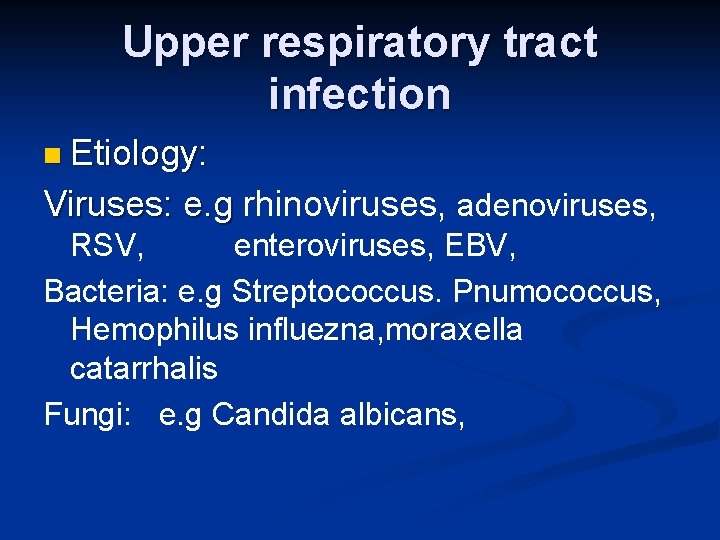 Upper respiratory tract infection

Etiology:

Viruses: e.g rhinoviruses, adenoviruses, RSV, enteroviruses, EBV,

Bacteria: e.g Streptococcus. Pnumococcus, Hemophilus influezna,moraxella catarrhalis

Fungi: e.g Candida albicans,